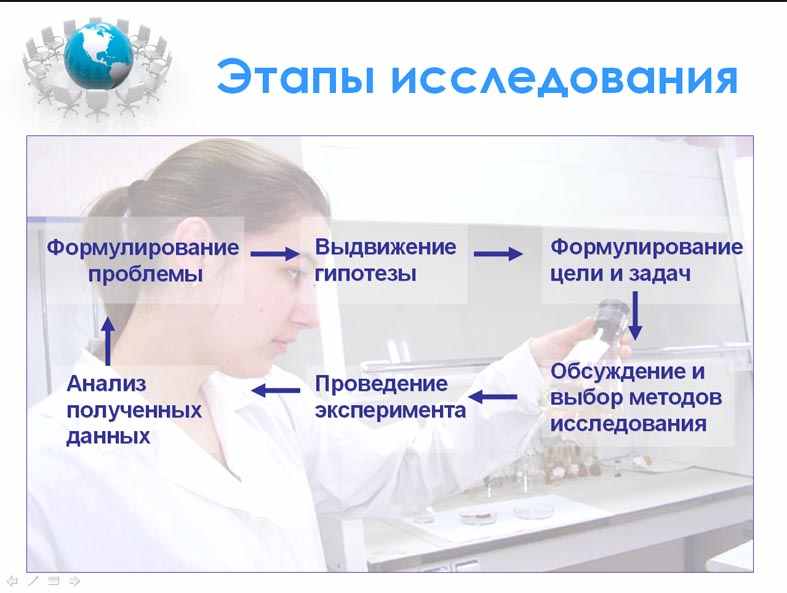 Этапы исследования

Формулирование проблемы

Выдвижение гипотезы

Формулирование цели и задач

Обсуждение и выбор методов исследования

Проведение эксперимента

Анализ полученных данных